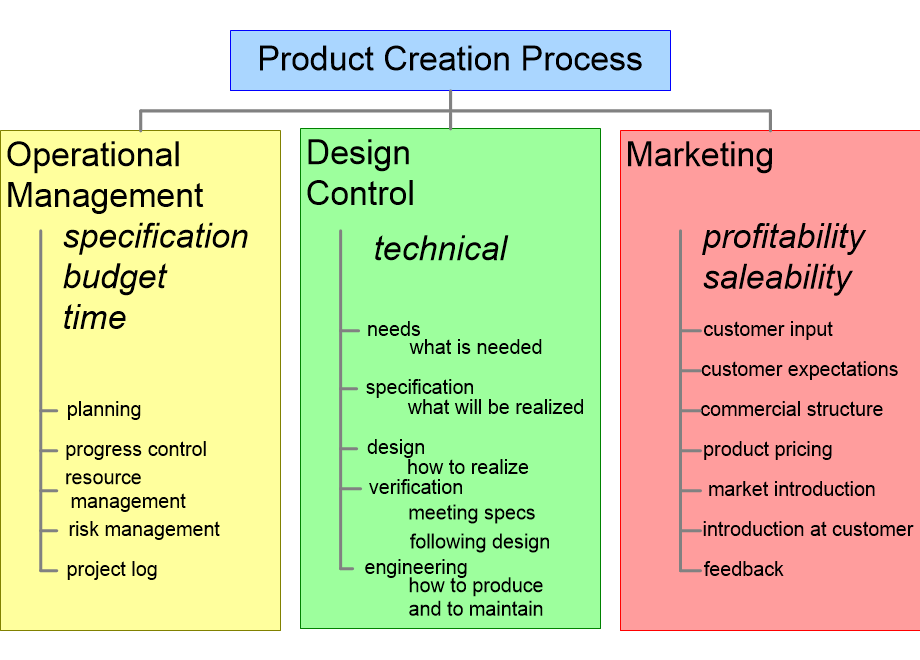 Product Creation Process

Operational Management
specification
budget
time

planning
progress control
resource management
risk management
project log

Design Control
technical

needs
what is needed
specification
what will be realized
design
how to realize
verification
meeting specs
following design
engineering
how to produce
and to maintain

Marketing
profitability
saleability

customer input
customer expectations
commercial structure
product pricing
market introduction
introduction at customer
feedback